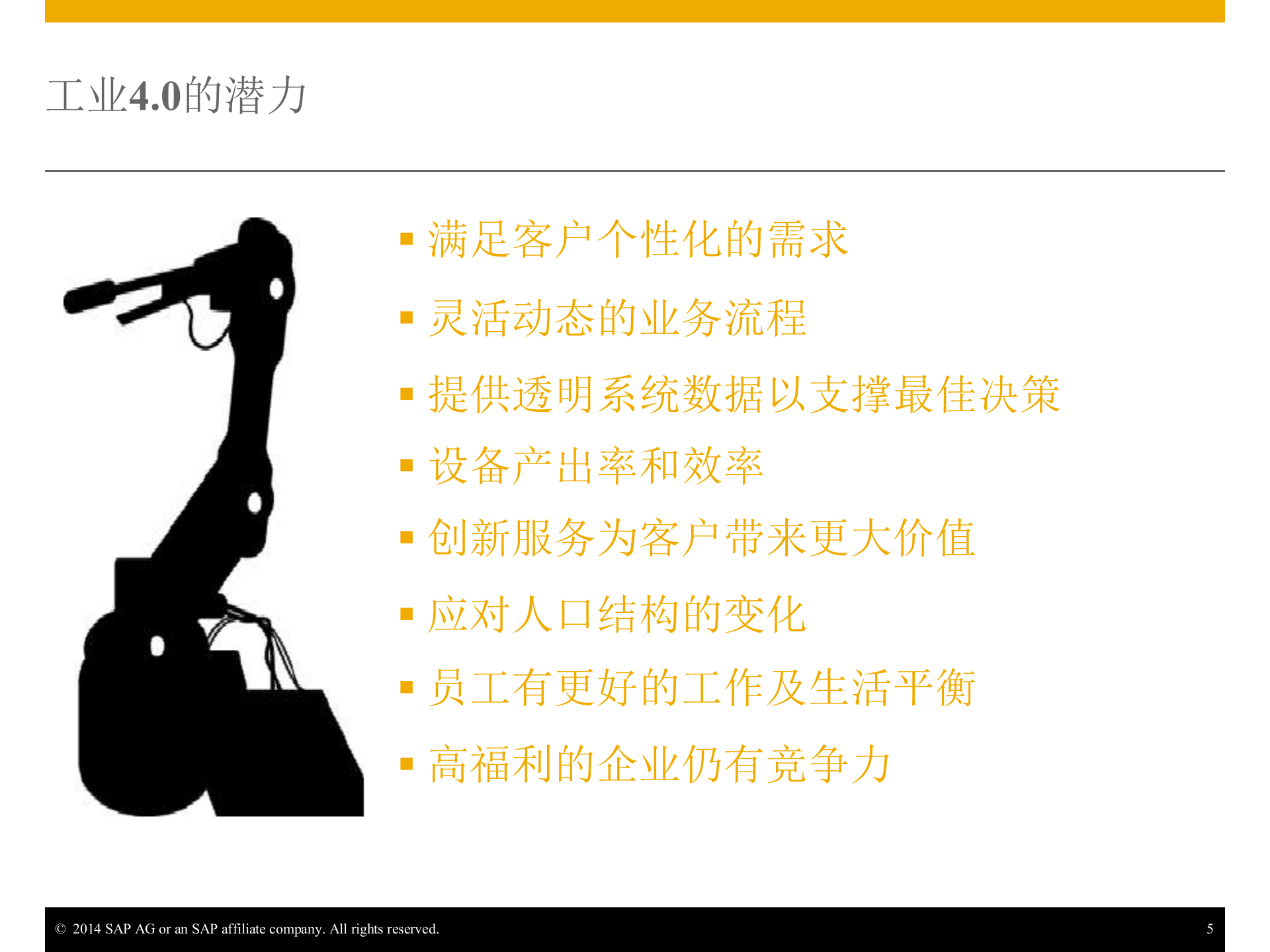 工业4.0的潜力

▪ 满足客户个性化的需求
▪ 灵活动态的业务流程
▪ 提供透明系统数据以支撑最佳决策
▪ 设备产出率和效率
▪ 创新服务为客户带来更大价值
▪ 应对人口结构的变化
▪ 员工有更好的工作及生活平衡
▪ 高福利的企业仍有竞争力

© 2014 SAP AG or an SAP affiliate company. All rights reserved.

5